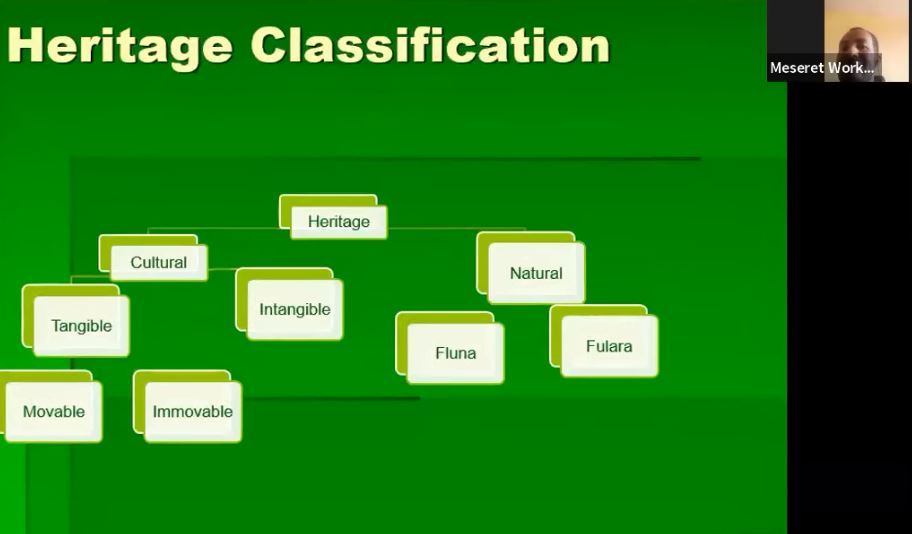 Heritage Classification

Meseret Work...

Heritage

Cultural

Natural

Tangible

Intangible

Fluna

Fulara

Movable

Immovable